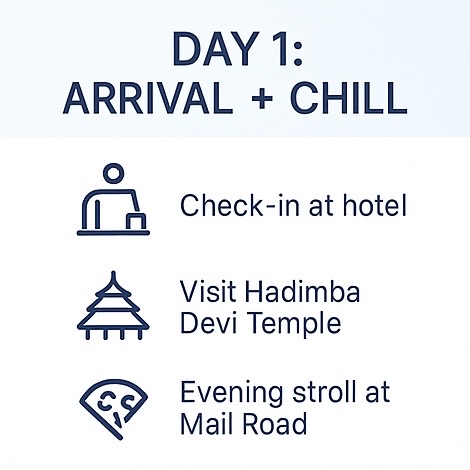 DAY 1:
ARRIVAL + CHILL

Check-in at hotel

Visit Hadimba Devi Temple

Evening stroll at Mail Road